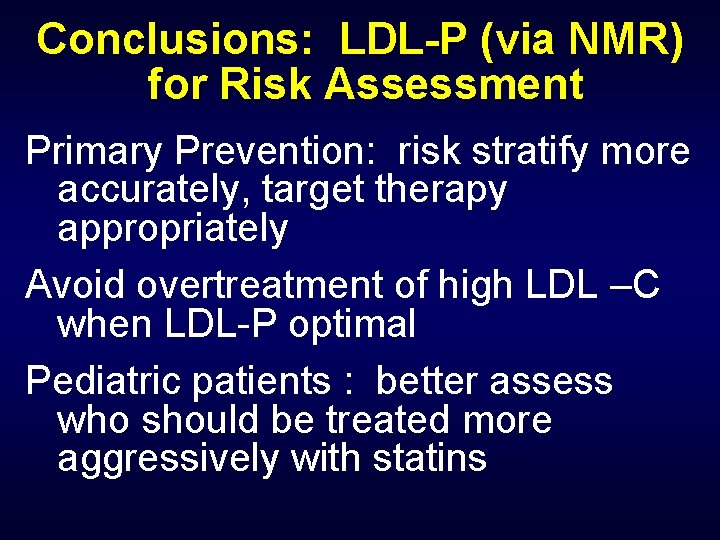 Conclusions: LDL-P (via NMR) for Risk Assessment

Primary Prevention: risk stratify more accurately, target therapy appropriately

Avoid overtreatment of high LDL –C when LDL-P optimal

Pediatric patients : better assess who should be treated more aggressively with statins